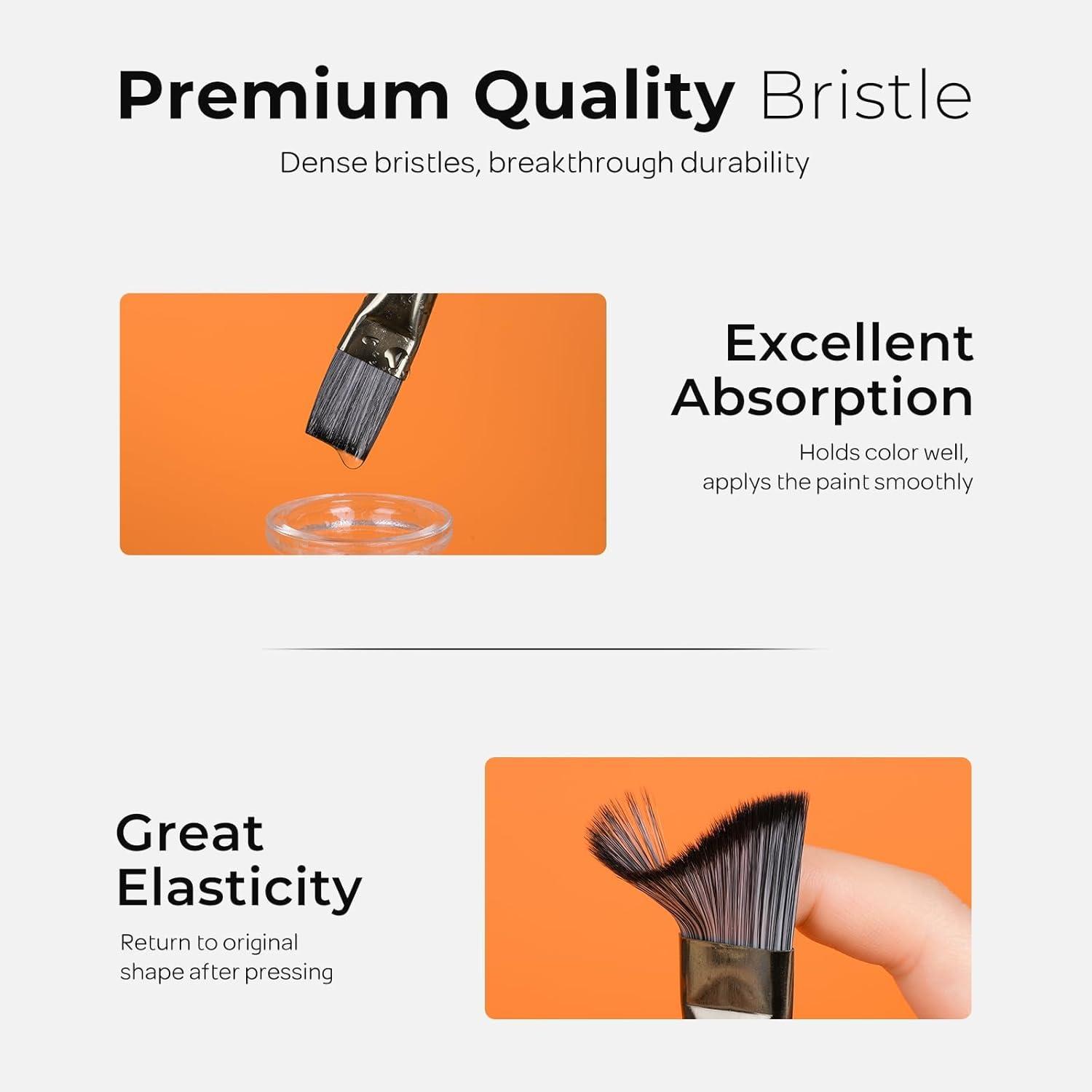 Premium Quality Bristle

Dense bristles, breakthrough durability

Excellent Absorption

Holds color well, applys the paint smoothly

Great Elasticity

Return to original shape after pressing